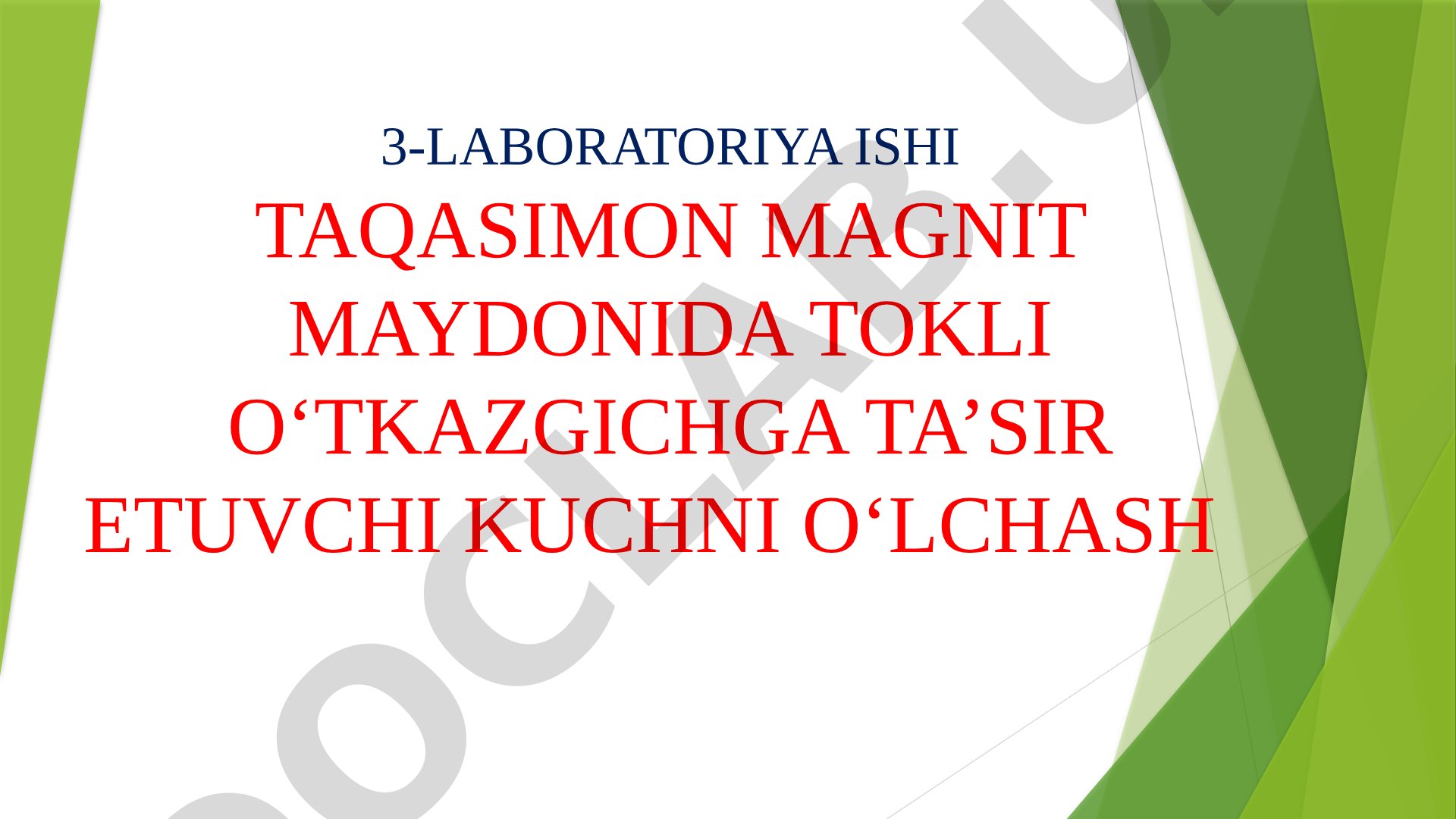 3-LABORATORIYA ISHI

TAQASIMON MAGNIT MAYDONIDA TOKLI O‘TKAZGICHGA TA’SIR ETUVCHI KUCHNI O‘LCHASH

DOCLAB.U